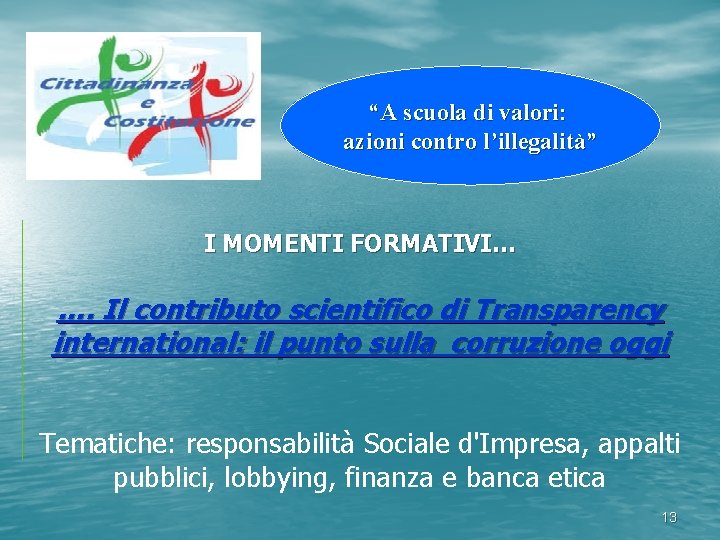 Cittadinanza
e
Costituzione

"A scuola di valori:
azioni contro l'illegalità"

I MOMENTI FORMATIVI...

…. Il contributo scientifico di Transparency international: il punto sulla corruzione oggi

Tematiche: responsabilità Sociale d'Impresa, appalti pubblici, lobbying, finanza e banca etica

13